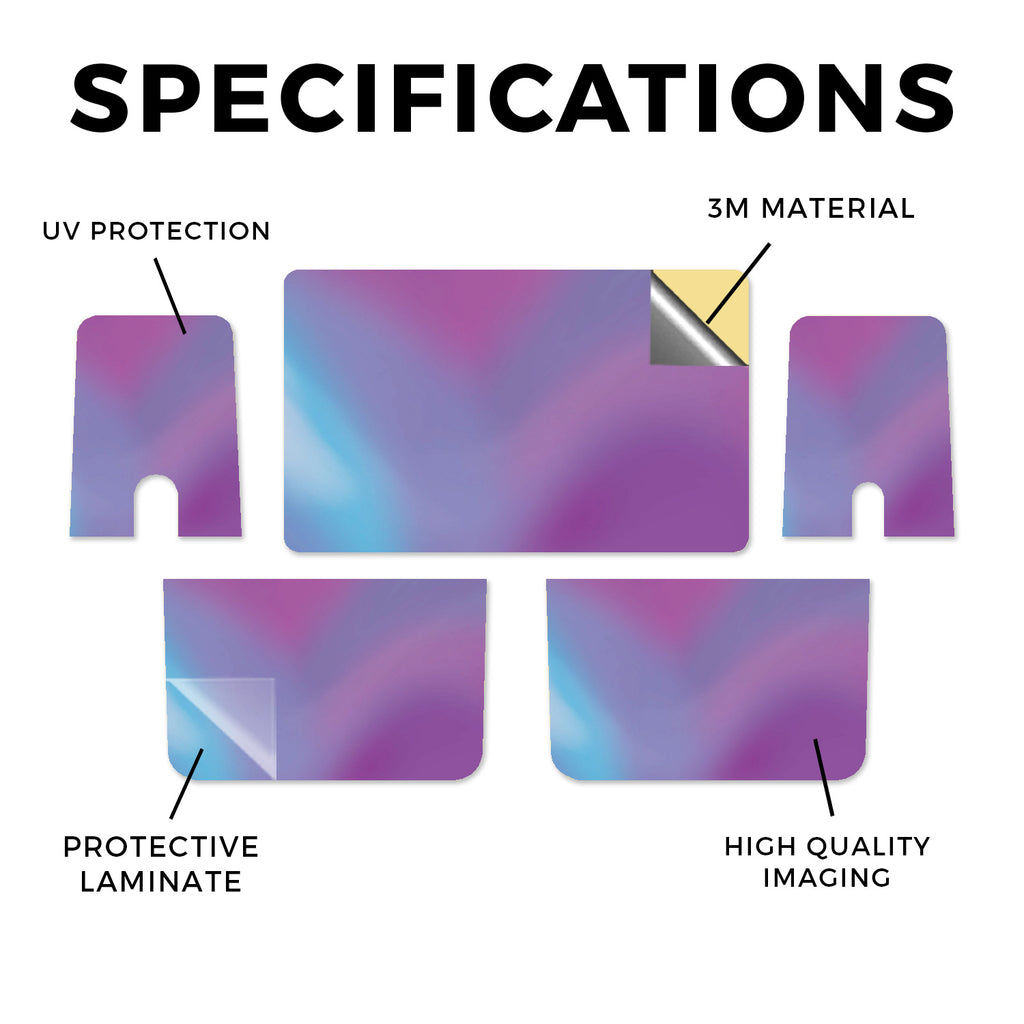 SPECIFICATIONS

UV PROTECTION

3M MATERIAL

PROTECTIVE LAMINATE

HIGH QUALITY IMAGING